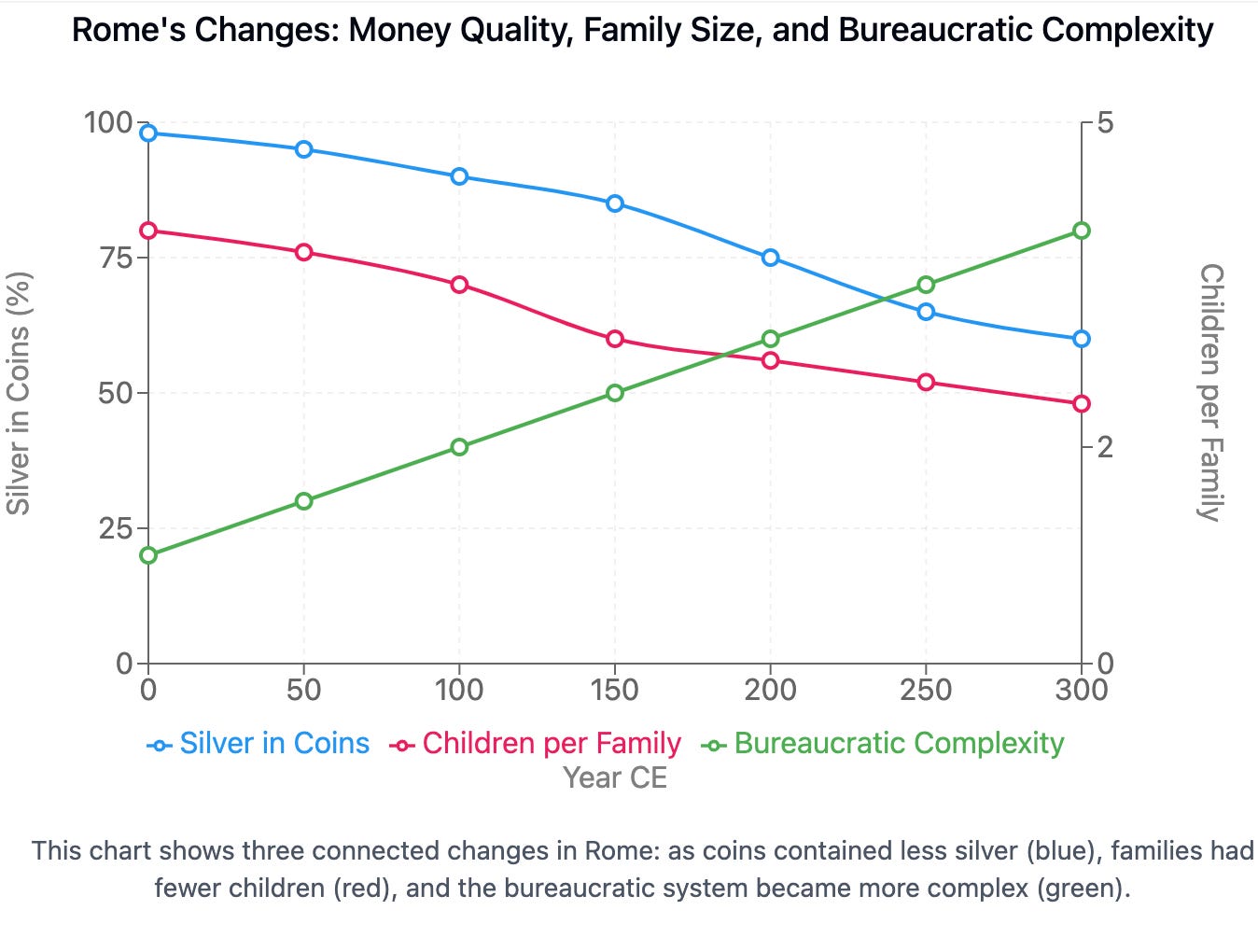 Rome's Changes: Money Quality, Family Size, and Bureaucratic Complexity

Silver in Coins (%)

100
75
50
25
0

Children per Family

5
2
0

0
50
100
150
200
250
300

Silver in Coins
Children per Family
Bureaucratic Complexity

Year CE

This chart shows three connected changes in Rome: as coins contained less silver (blue), families had fewer children (red), and the bureaucratic system became more complex (green).